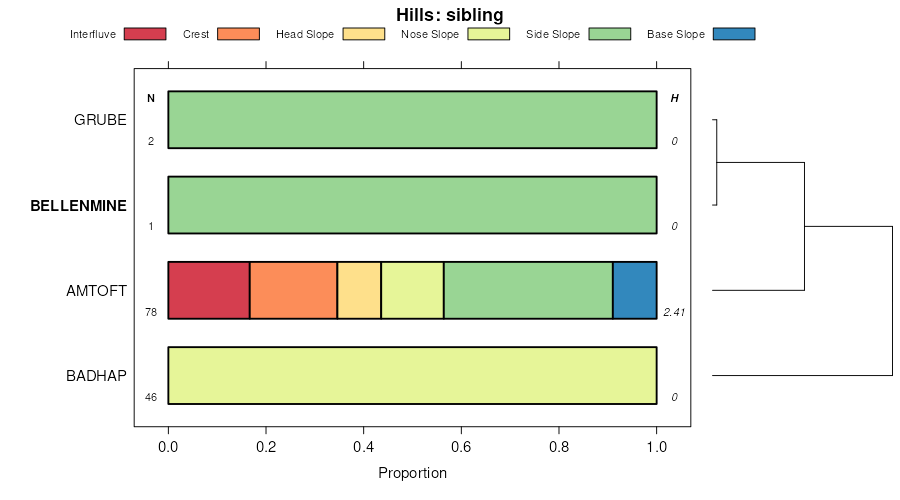 Hills: sibling

Interfluve Crest Head Slope Nose Slope Side Slope Base Slope

N H

GRUBE 2 0

BELLENMINE 1 0

AMTOFT 78 2.41

BADHAP 46 0

0.0 0.2 0.4 0.6 0.8 1.0

Proportion